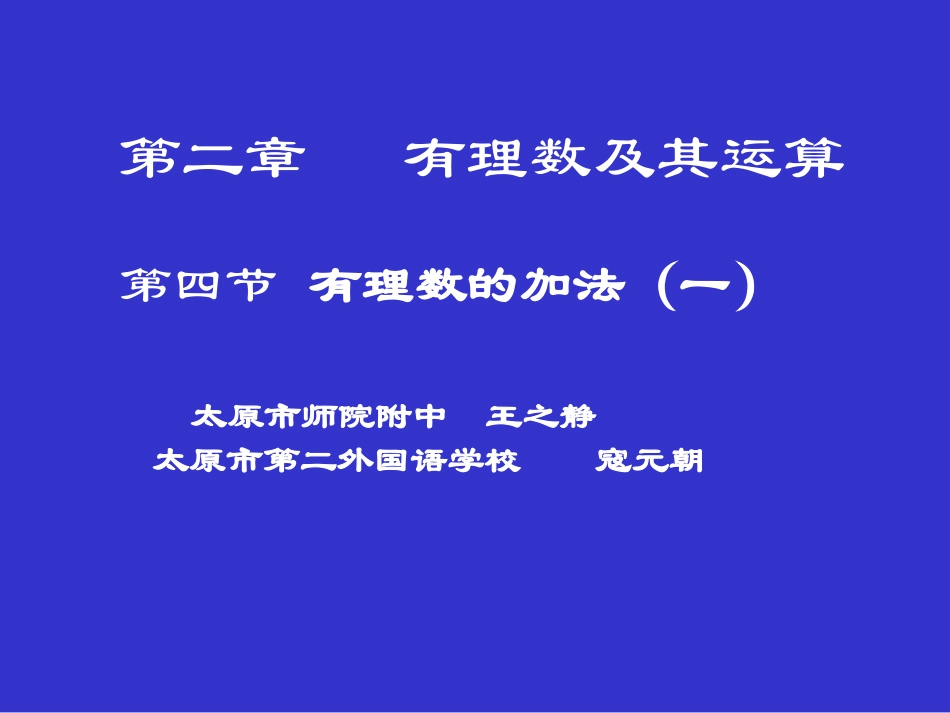 第二章　　有理数及其运算

第四节　有理数的加法（一）

太原市师院附中　王之静

太原市第二外国语学校　　寇元朝